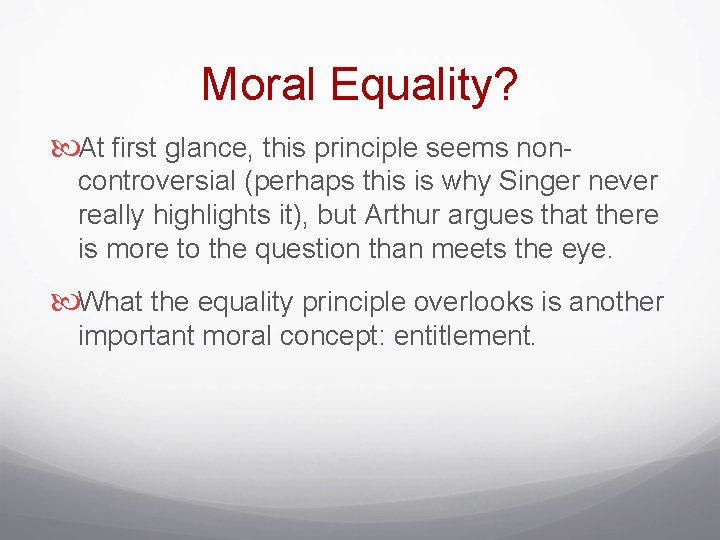 Moral Equality?

At first glance, this principle seems non-controversial (perhaps this is why Singer never really highlights it), but Arthur argues that there is more to the question than meets the eye.

What the equality principle overlooks is another important moral concept: entitlement.